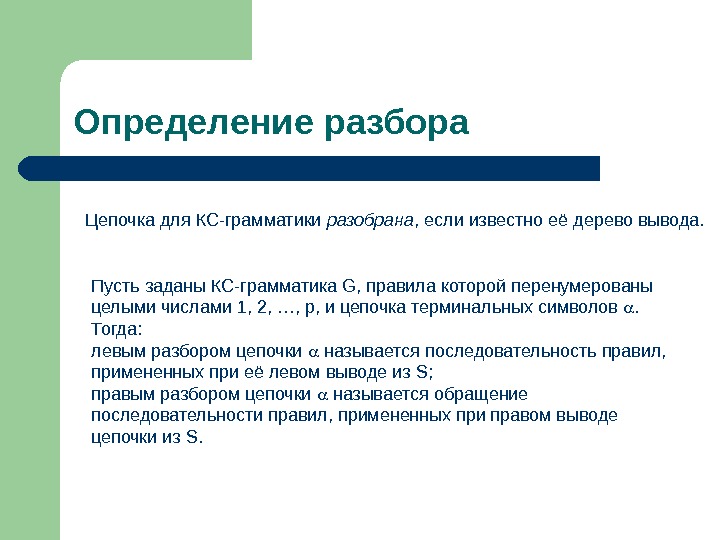 Определение разбора

Цепочка для КС-грамматики разобрана, если известно её дерево вывода.

Пусть заданы КС-грамматика G, правила которой перенумерованы целыми числами 1, 2, …, p, и цепочка терминальных символов $\alpha$.
Тогда:
левым разбором цепочки $\alpha$ называется последовательность правил, примененных при её левом выводе из S;
правым разбором цепочки $\alpha$ называется обращение последовательности правил, примененных при правом выводе цепочки из S.